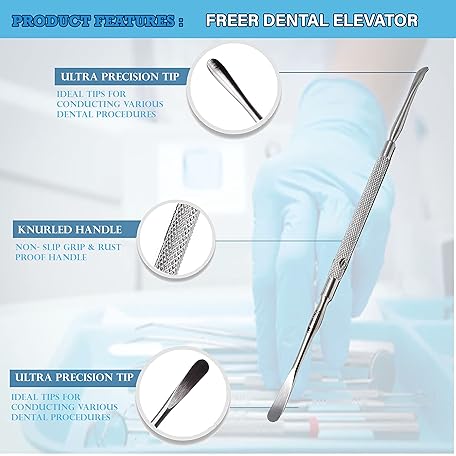 PRODUCT FEATURES : FREER DENTAL ELEVATOR

ULTRA PRECISION TIP

IDEAL TIPS FOR CONDUCTING VARIOUS DENTAL PROCEDURES

KNURLED HANDLE

NON- SLIP GRIP & RUST PROOF HANDLE

ULTRA PRECISION TIP

IDEAL TIPS FOR CONDUCTING VARIOUS DENTAL PROCEDURES